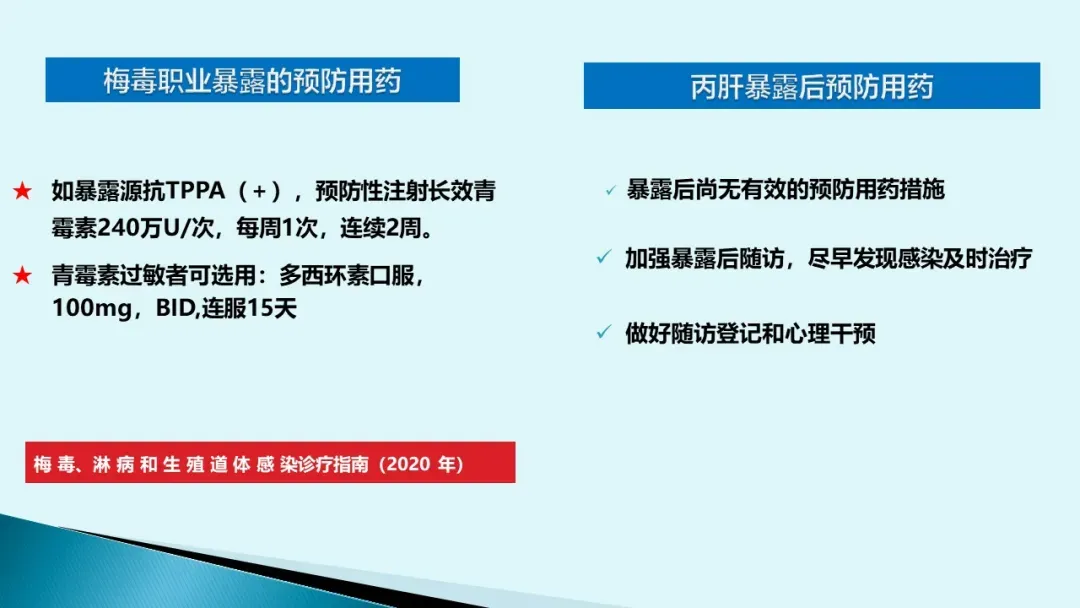 梅毒职业暴露的预防用药

★ 如暴露源抗TPPA（+），预防性注射长效青霉素240万U/次，每周1次，连续2周。

★ 青霉素过敏者可选用：多西环素口服，100mg，BID,连服15天

梅毒、淋病和生殖道体感染诊疗指南（2020 年）

丙肝暴露后预防用药

✓ 暴露后尚无有效的预防用药措施

✓ 加强暴露后随访，尽早发现感染及时治疗

✓ 做好随访登记和心理干预